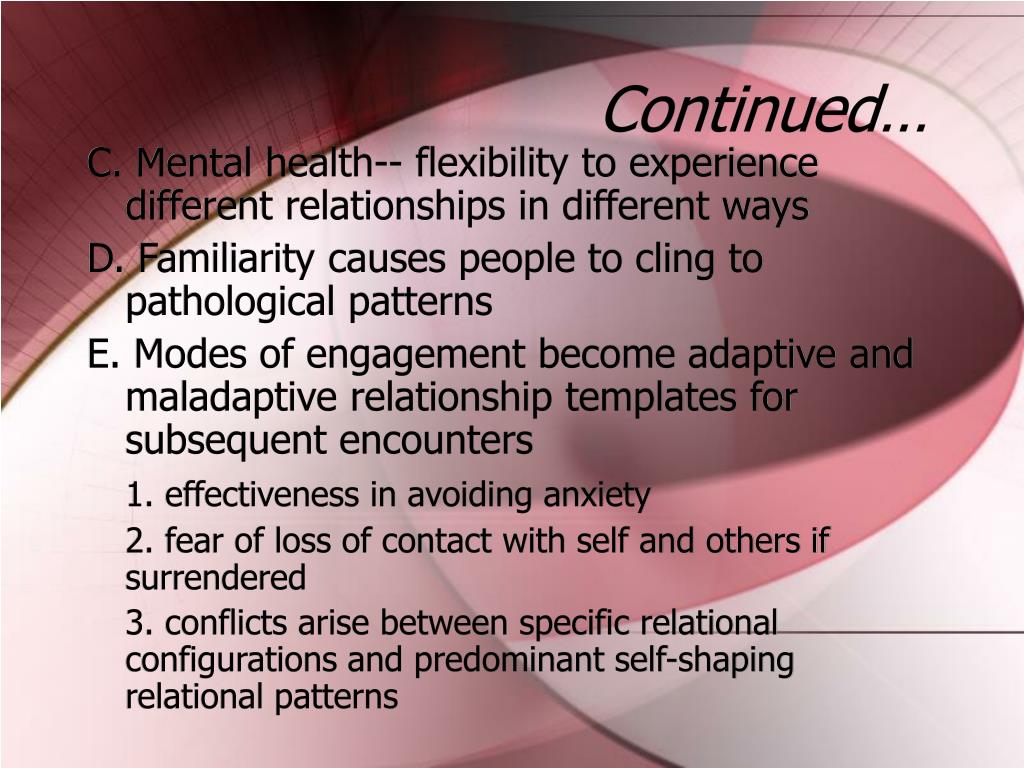 Continued…

C. Mental health-- flexibility to experience different relationships in different ways

D. Familiarity causes people to cling to pathological patterns

E. Modes of engagement become adaptive and maladaptive relationship templates for subsequent encounters

1. effectiveness in avoiding anxiety

2. fear of loss of contact with self and others if surrendered

3. conflicts arise between specific relational configurations and predominant self-shaping relational patterns